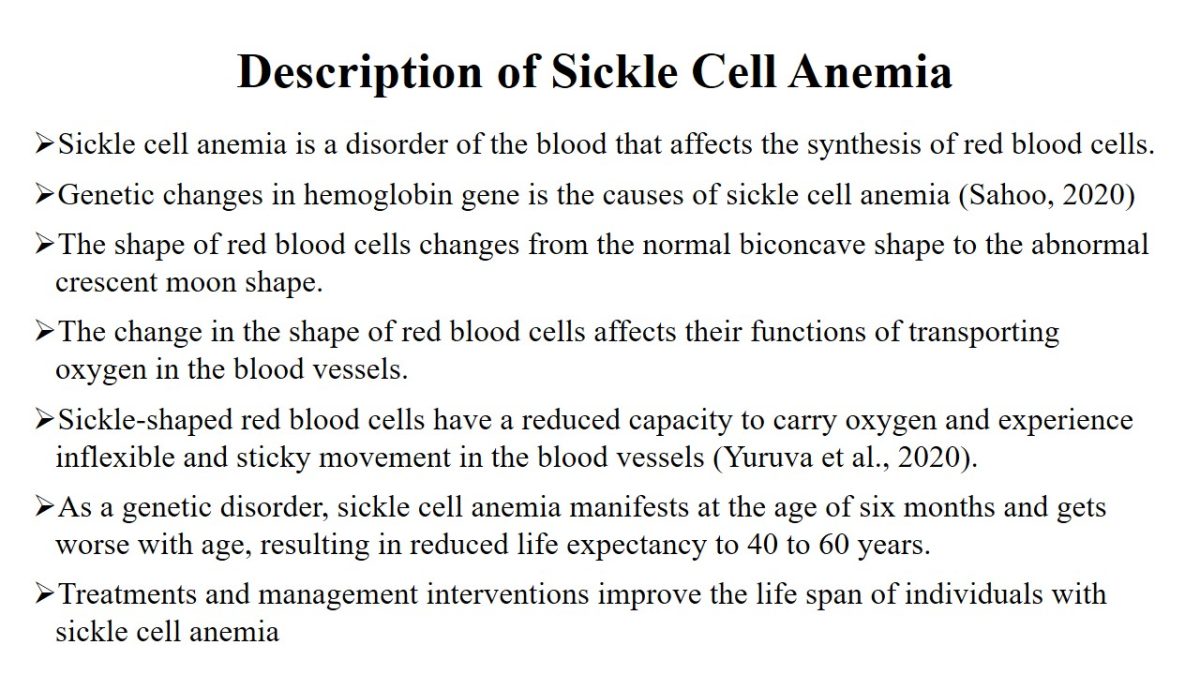 Description of Sickle Cell Anemia

➢Sickle cell anemia is a disorder of the blood that affects the synthesis of red blood cells.

➢Genetic changes in hemoglobin gene is the causes of sickle cell anemia (Sahoo, 2020)

➢The shape of red blood cells changes from the normal biconcave shape to the abnormal crescent moon shape.

➢The change in the shape of red blood cells affects their functions of transporting oxygen in the blood vessels.

➢Sickle-shaped red blood cells have a reduced capacity to carry oxygen and experience inflexible and sticky movement in the blood vessels (Yuruva et al., 2020).

➢As a genetic disorder, sickle cell anemia manifests at the age of six months and gets worse with age, resulting in reduced life expectancy to 40 to 60 years.

➢Treatments and management interventions improve the life span of individuals with sickle cell anemia